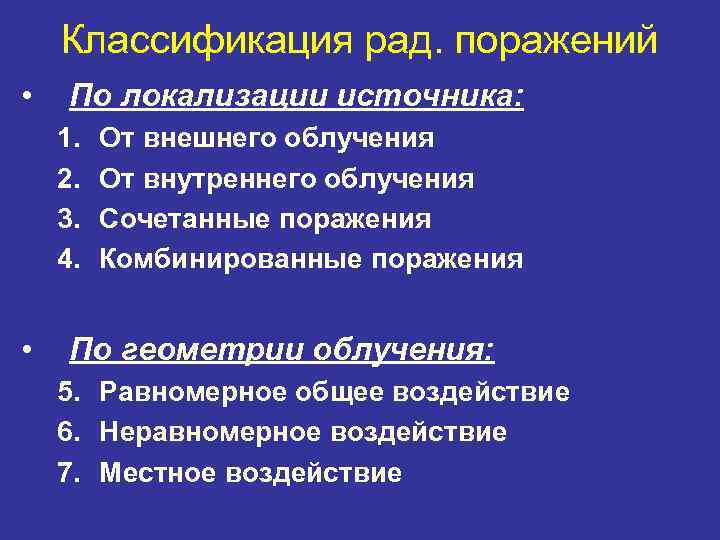 Классификация рад. поражений

• По локализации источника:

1. От внешнего облучения
2. От внутреннего облучения
3. Сочетанные поражения
4. Комбинированные поражения

• По геометрии облучения:

5. Равномерное общее воздействие
6. Неравномерное воздействие
7. Местное воздействие